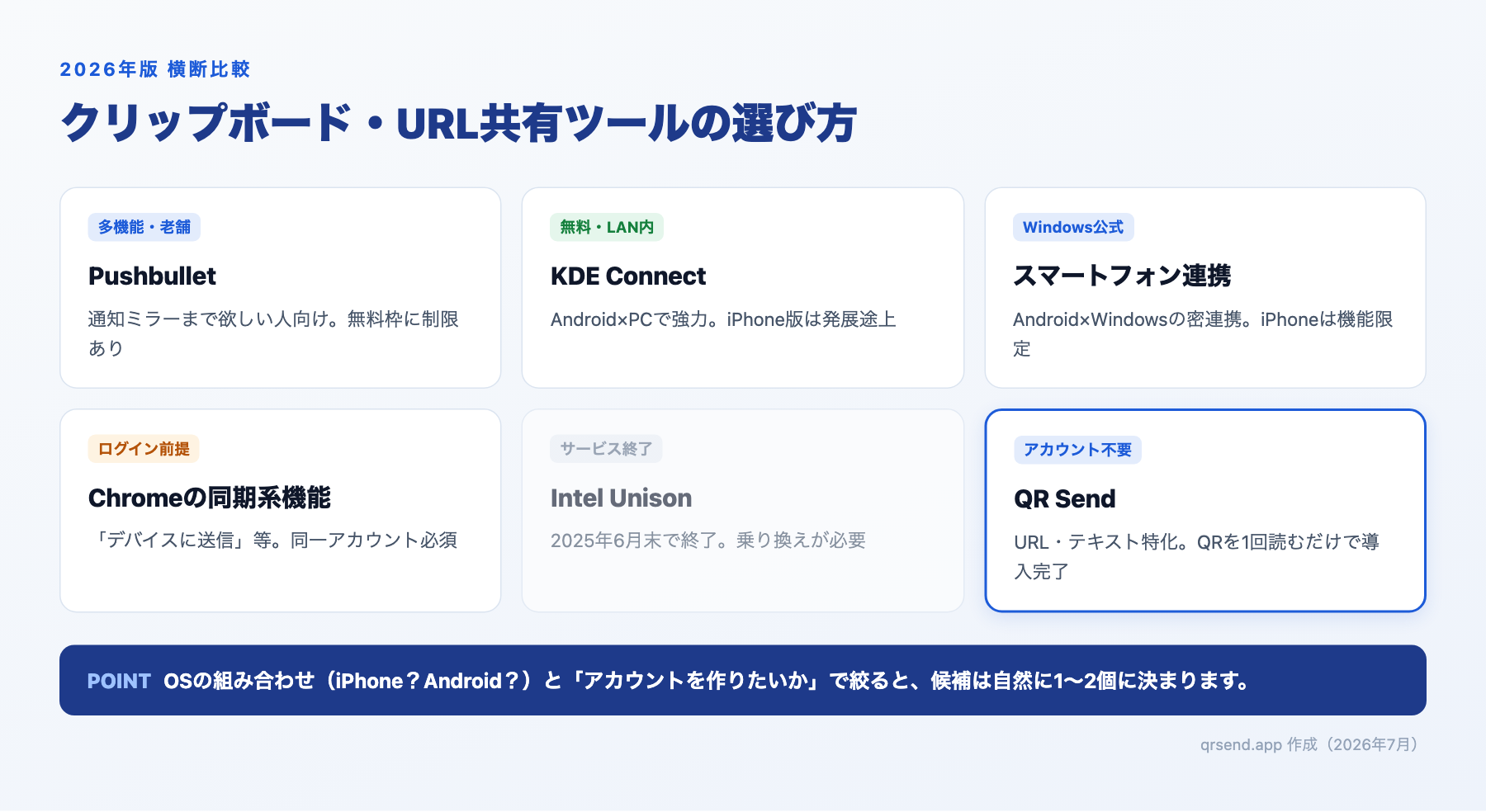 2026年版 横断比較

クリップボード・URL共有ツールの選び方

多機能・老舗

Pushbullet

通知ミラーまで欲しい人向け。無料枠に制限あり

無料・LAN内

KDE Connect

Android×PCで強力。iPhone版は発展途上

Windows公式

スマートフォン連携

Android×Windowsの密連携。iPhoneは機能限定

ログイン前提

Chromeの同期系機能

「デバイスに送信」等。同一アカウント必須

サービス終了

Intel Unison

2025年6月末で終了。乗り換えが必要

アカウント不要

QR Send

URL・テキスト特化。QRを1回読むだけで導入完了

POINT OSの組み合わせ（iPhone？Android？）と「アカウントを作りたいか」で絞ると、候補は自然に1〜2個に決まります。

qrsend.app 作成（2026年7月）